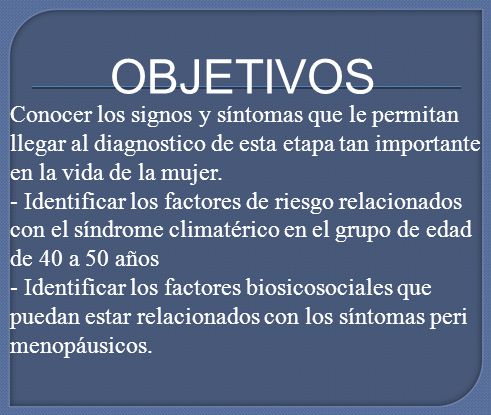 OBJETIVOS

Conocer los signos y síntomas que le permitan llegar al diagnostico de esta etapa tan importante en la vida de la mujer.
- Identificar los factores de riesgo relacionados con el síndrome climatérico en el grupo de edad de 40 a 50 años
- Identificar los factores biosicosociales que puedan estar relacionados con los síntomas peri menopáusicos.